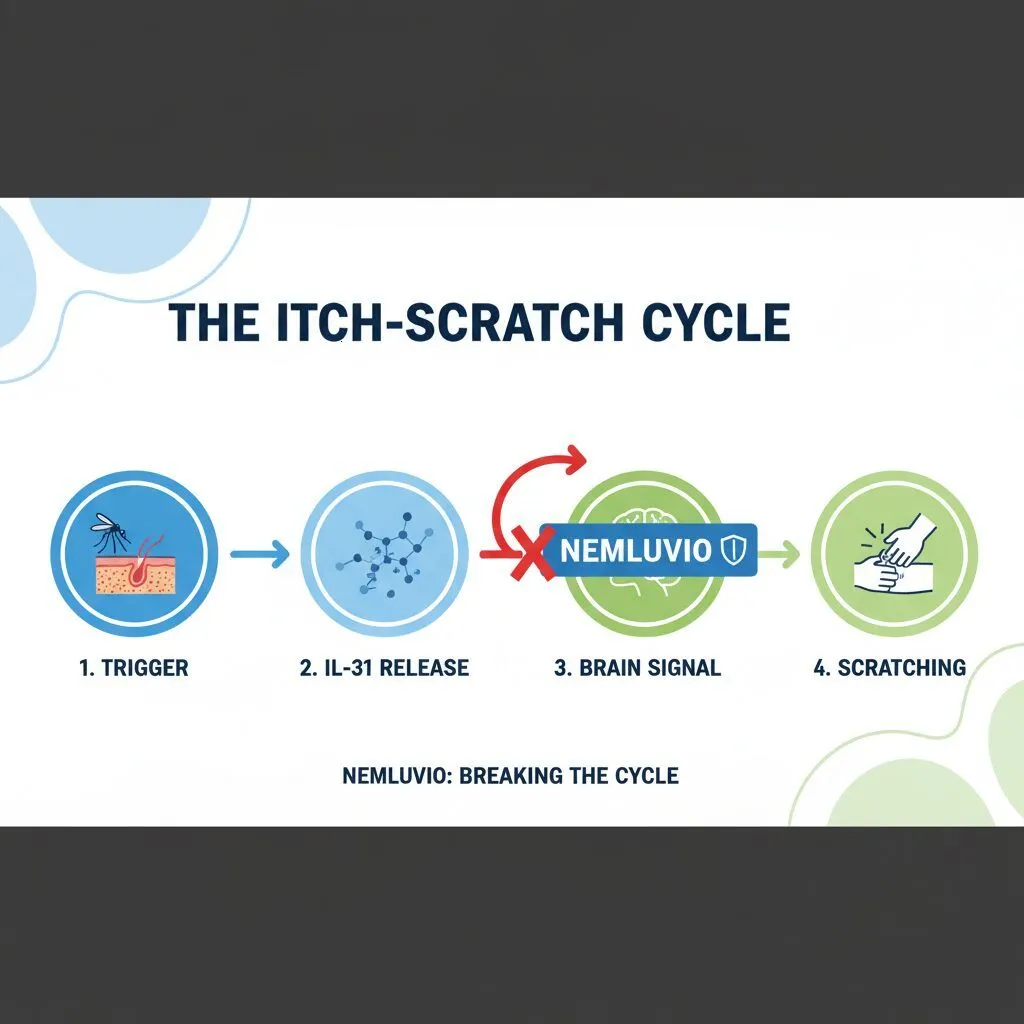 THE ITCH-SCRATCH CYCLE

NEMLUVIO

1. TRIGGER

2. IL-31 RELEASE

3. BRAIN SIGNAL

4. SCRATCHING

NEMLUVIO: BREAKING THE CYCLE